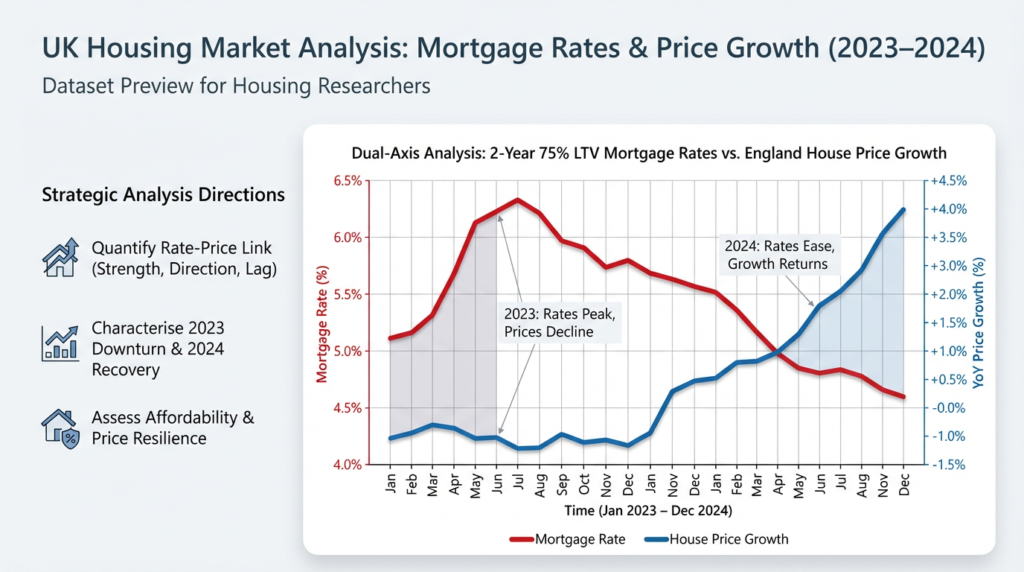 UK Housing Market Analysis: Mortgage Rates & Price Growth (2023–2024)

Dataset Preview for Housing Researchers

Strategic Analysis Directions

Quantify Rate-Price Link (Strength, Direction, Lag)

Characterise 2023 Downturn & 2024 Recovery

Assess Affordability & Price Resilience

Dual-Axis Analysis: 2-Year 75% LTV Mortgage Rates vs. England House Price Growth

Mortgage Rate (%)

6.5%
6.0%
5.5%
5.0%
4.5%
4.0%

YoY Price Growth (%)

+4.5%
+4.0%
+3.5%
+3.0%
+2.5%
+2.0%
+1.5%
+1.0%
+0.5%
-0.0%
-1.0%
-1.5%

2023: Rates Peak, Prices Decline

2024: Rates Ease, Growth Returns

Jan Feb Mar Apr May Jun Jul Aug Sep Oct Nov Dec Jan Nov Dec Jan Feb Mar Apr May Jun Jul Aug Nov Dec

Time (Jan 2023 – Dec 2024)

Mortgage Rate
House Price Growth